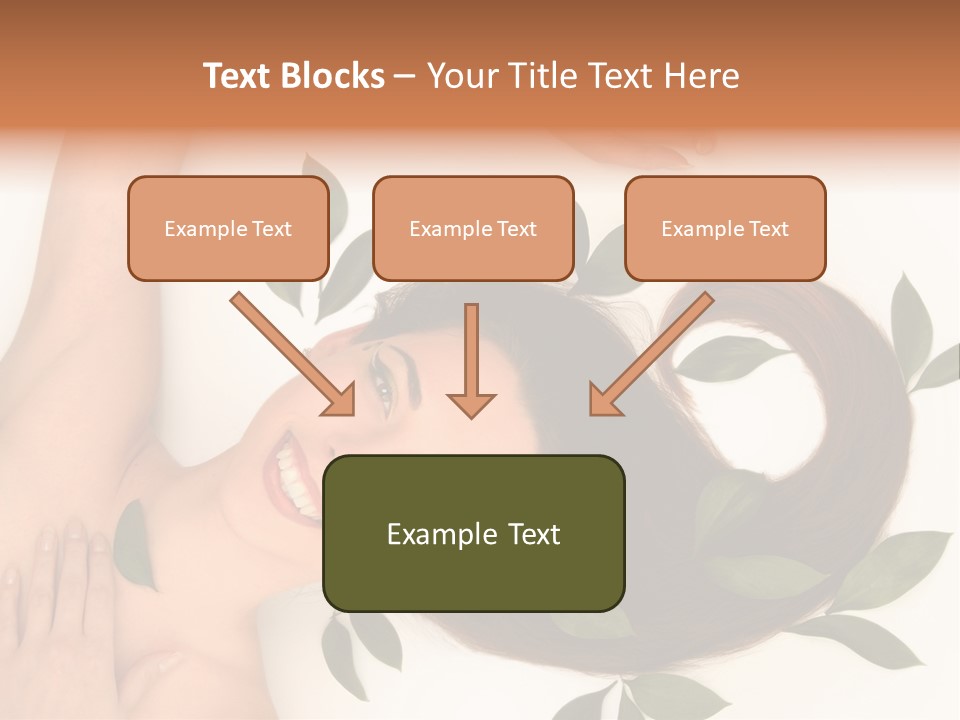 Text Blocks – Your Title Text Here

Example Text

Example Text

Example Text

Example Text